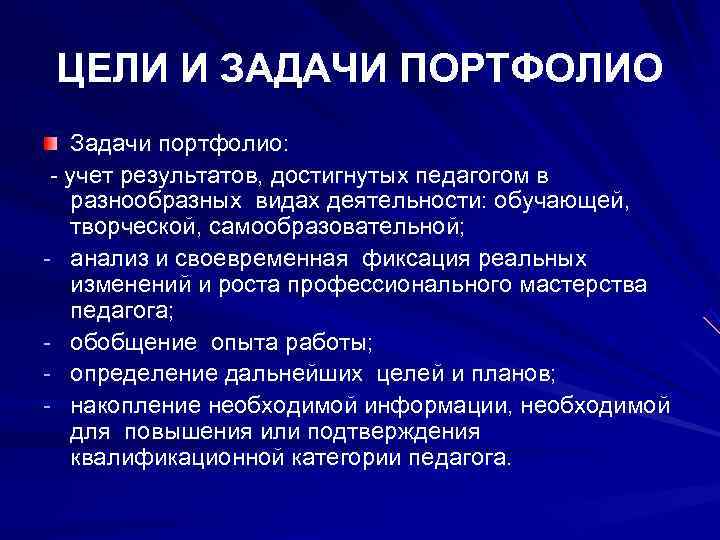 ЦЕЛИ И ЗАДАЧИ ПОРТФОЛИО

Задачи портфолио:

- учет результатов, достигнутых педагогом в разнообразных видах деятельности: обучающей, творческой, самообразовательной;

- анализ и своевременная фиксация реальных изменений и роста профессионального мастерства педагога;

- обобщение опыта работы;

- определение дальнейших целей и планов;

- накопление необходимой информации, необходимой для повышения или подтверждения квалификационной категории педагога.